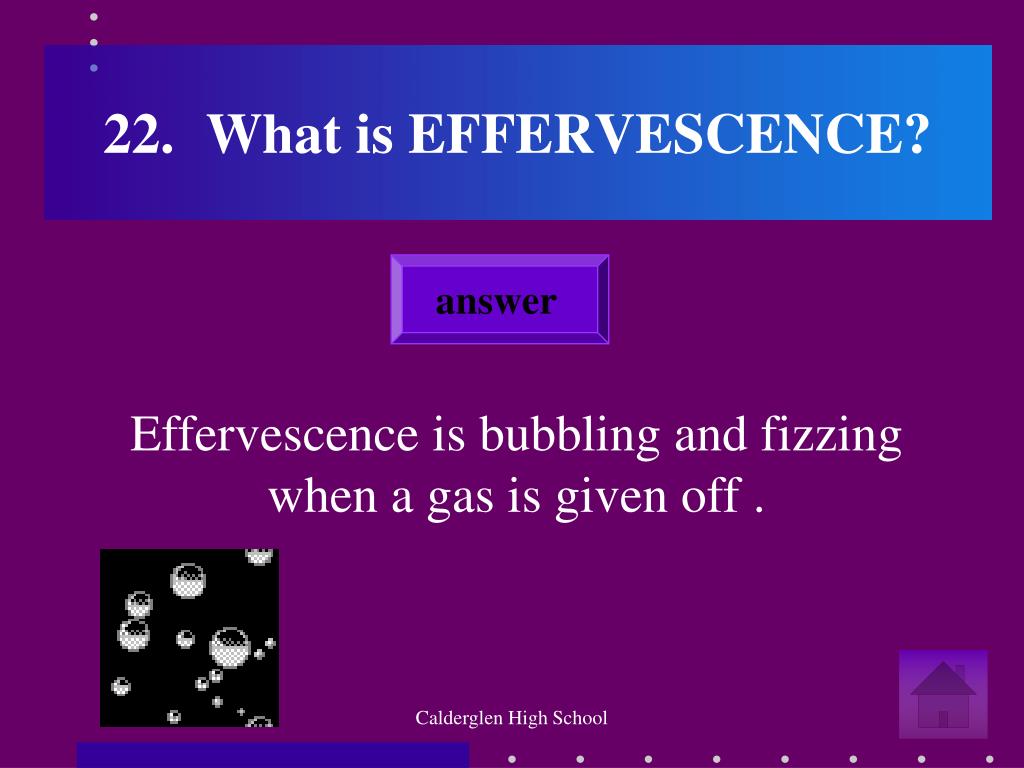 22. What is EFFERVESCENCE?

answer

Effervescence is bubbling and fizzing when a gas is given off .

Calderglen High School